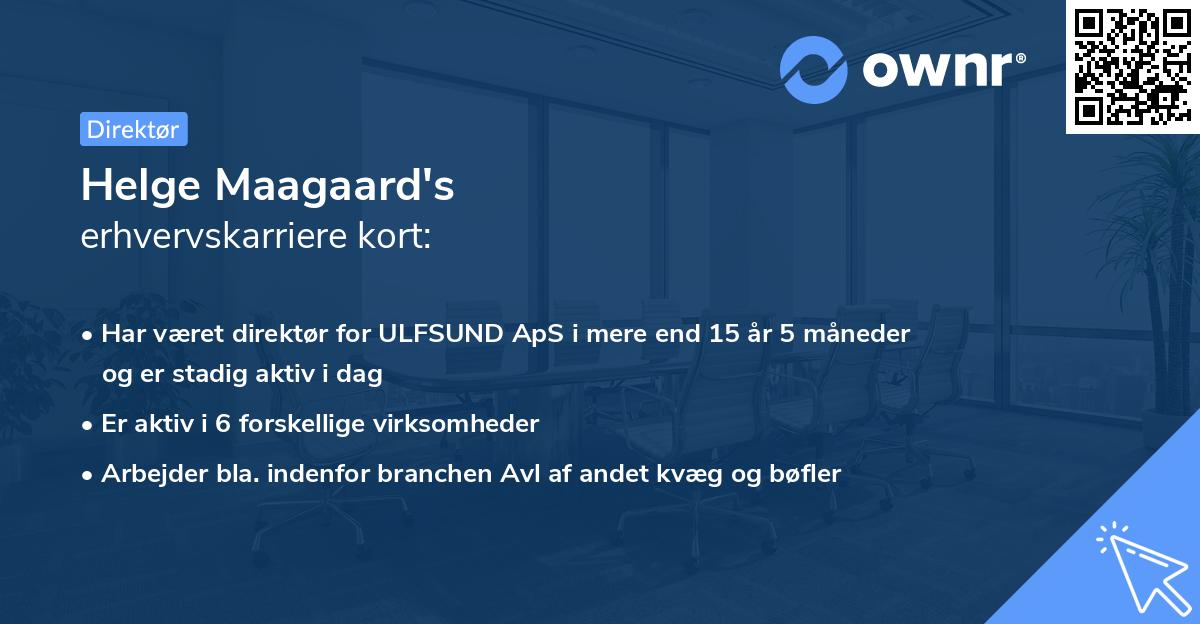 ownr®

Direktør

Helge Maagaard's
erhvervskarriere kort:

• Har været direktør for ULFSUND ApS i mere end 15 år 5 måneder og er stadig aktiv i dag

• Er aktiv i 6 forskellige virksomheder

• Arbejder bla. indenfor branchen Avl af andet kvæg og bøfler